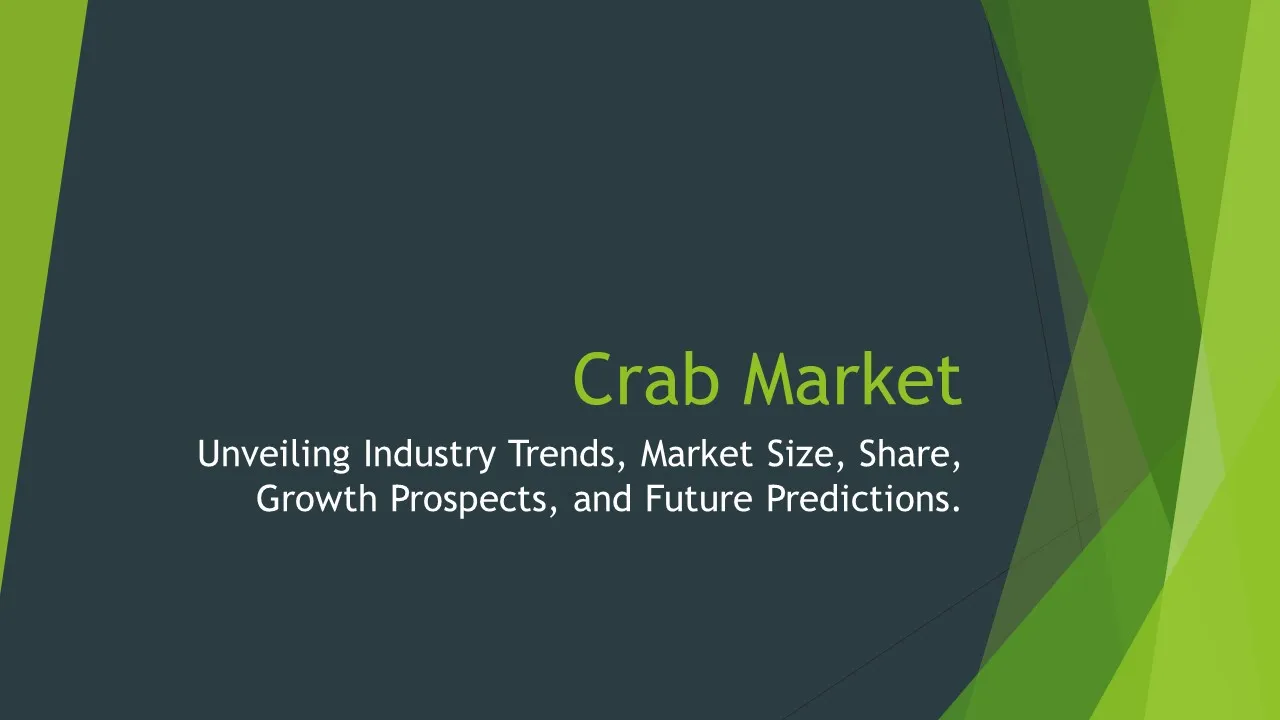 Crab Market

Unveiling Industry Trends, Market Size, Share, Growth Prospects, and Future Predictions.